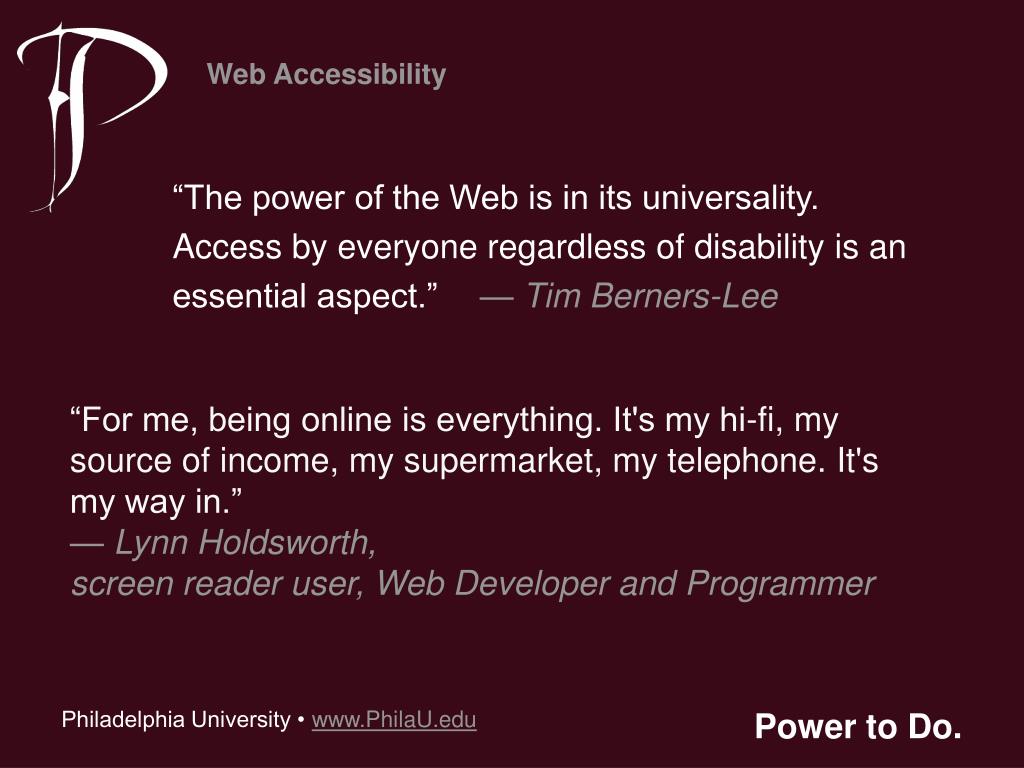 Web Accessibility

“The power of the Web is in its universality. Access by everyone regardless of disability is an essential aspect.” — Tim Berners-Lee

“For me, being online is everything. It's my hi-fi, my source of income, my supermarket, my telephone. It's my way in.”
— Lynn Holdsworth,
screen reader user, Web Developer and Programmer

Philadelphia University • www.PhilaU.edu

Power to Do.